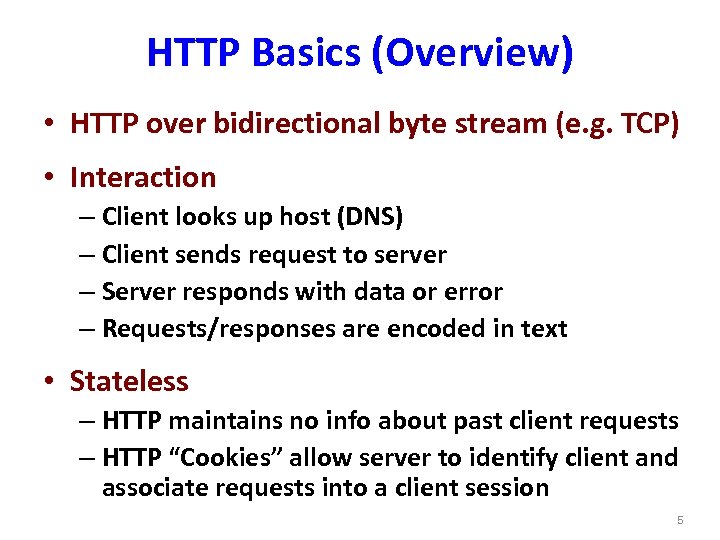 HTTP Basics (Overview)

• HTTP over bidirectional byte stream (e.g. TCP)

• Interaction
– Client looks up host (DNS)
– Client sends request to server
– Server responds with data or error
– Requests/responses are encoded in text

• Stateless
– HTTP maintains no info about past client requests
– HTTP “Cookies” allow server to identify client and associate requests into a client session

5